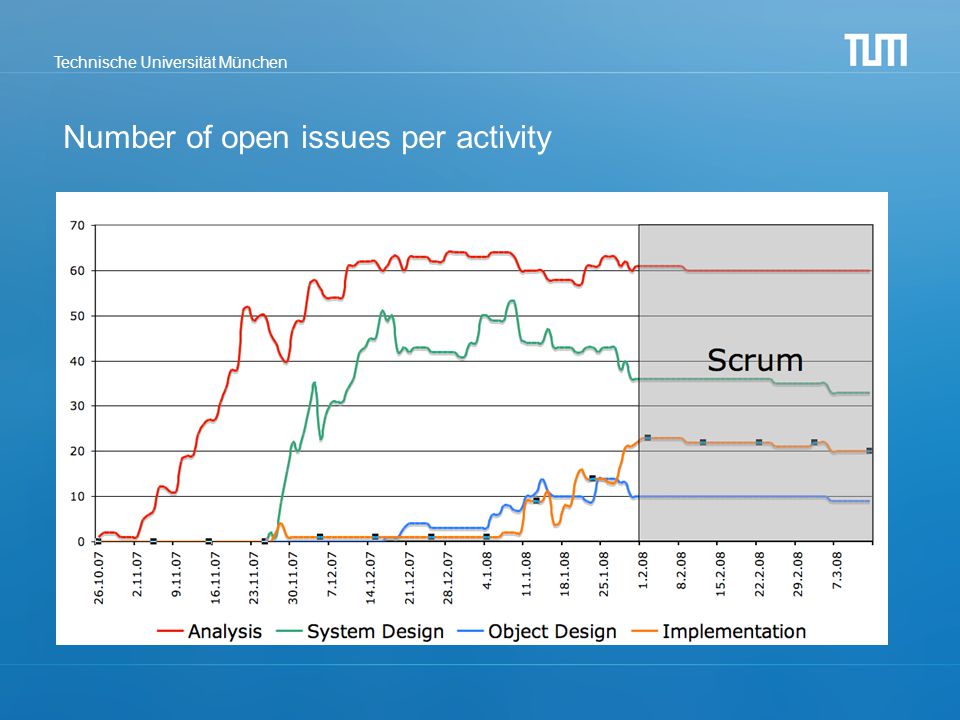 Technische Universität München

TUM

Number of open issues per activity

70
60
50
40
30
20
10
0

Scrum

26.10.07
2.11.07
9.11.07
16.11.07
23.11.07
30.11.07
7.12.07
14.12.07
21.12.07
28.12.07
4.1.08
11.1.08
18.1.08
25.1.08
1.2.08
8.2.08
15.2.08
22.2.08
29.2.08
7.3.08

Analysis
System Design
Object Design
Implementation